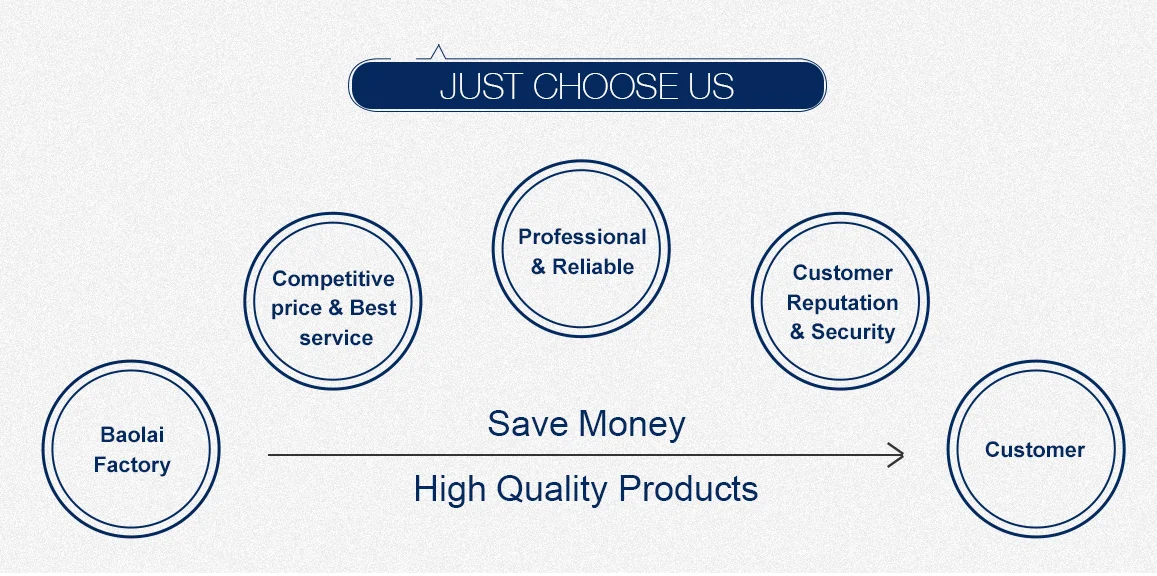 JUST CHOOSE US

Competitive price & Best service

Professional & Reliable

Customer Reputation & Security

Baolai Factory

Save Money

High Quality Products

Customer